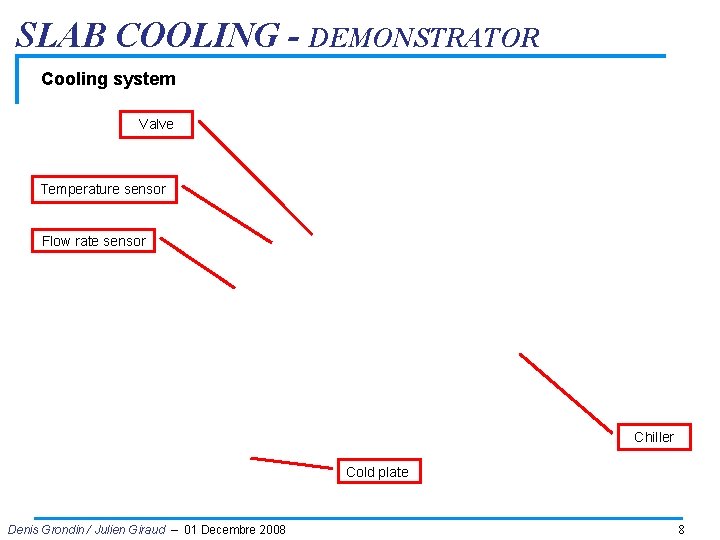 SLAB COOLING - DEMONSTRATOR

Cooling system

Valve

Temperature sensor

Flow rate sensor

Chiller

Cold plate

Denis Grondin / Julien Giraud – 01 Decembre 2008

8